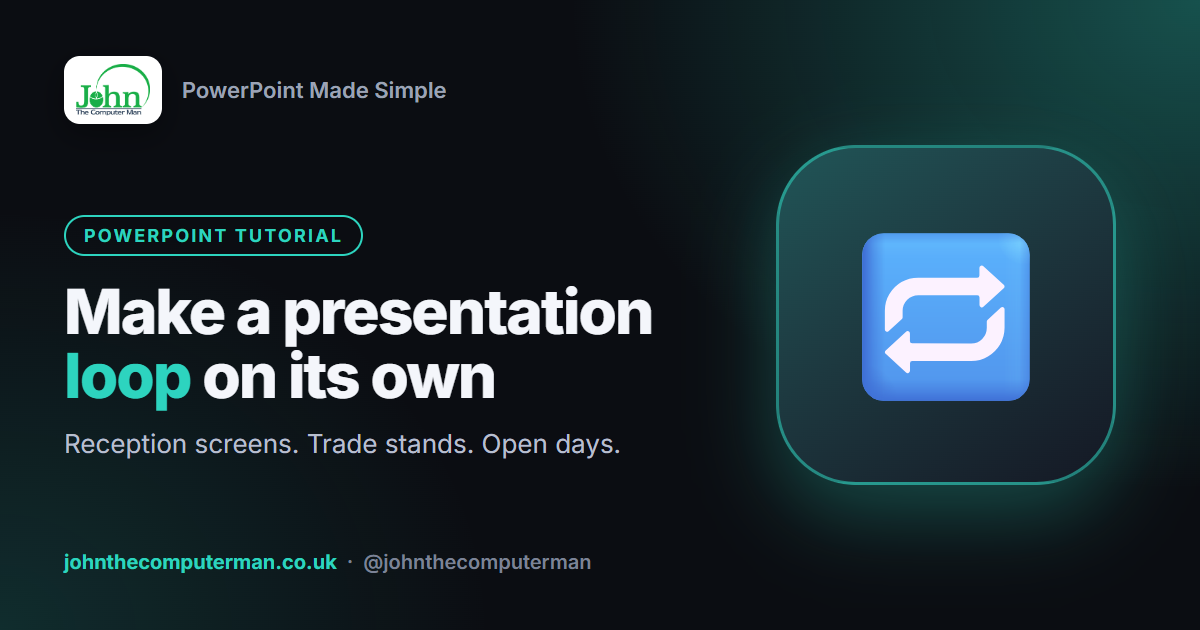 John
The Computer Man

PowerPoint Made Simple

POWERPOINT TUTORIAL

Make a presentation loop on its own

Reception screens. Trade stands. Open days.

johnthecomputerman.co.uk · @johnthecomputerman